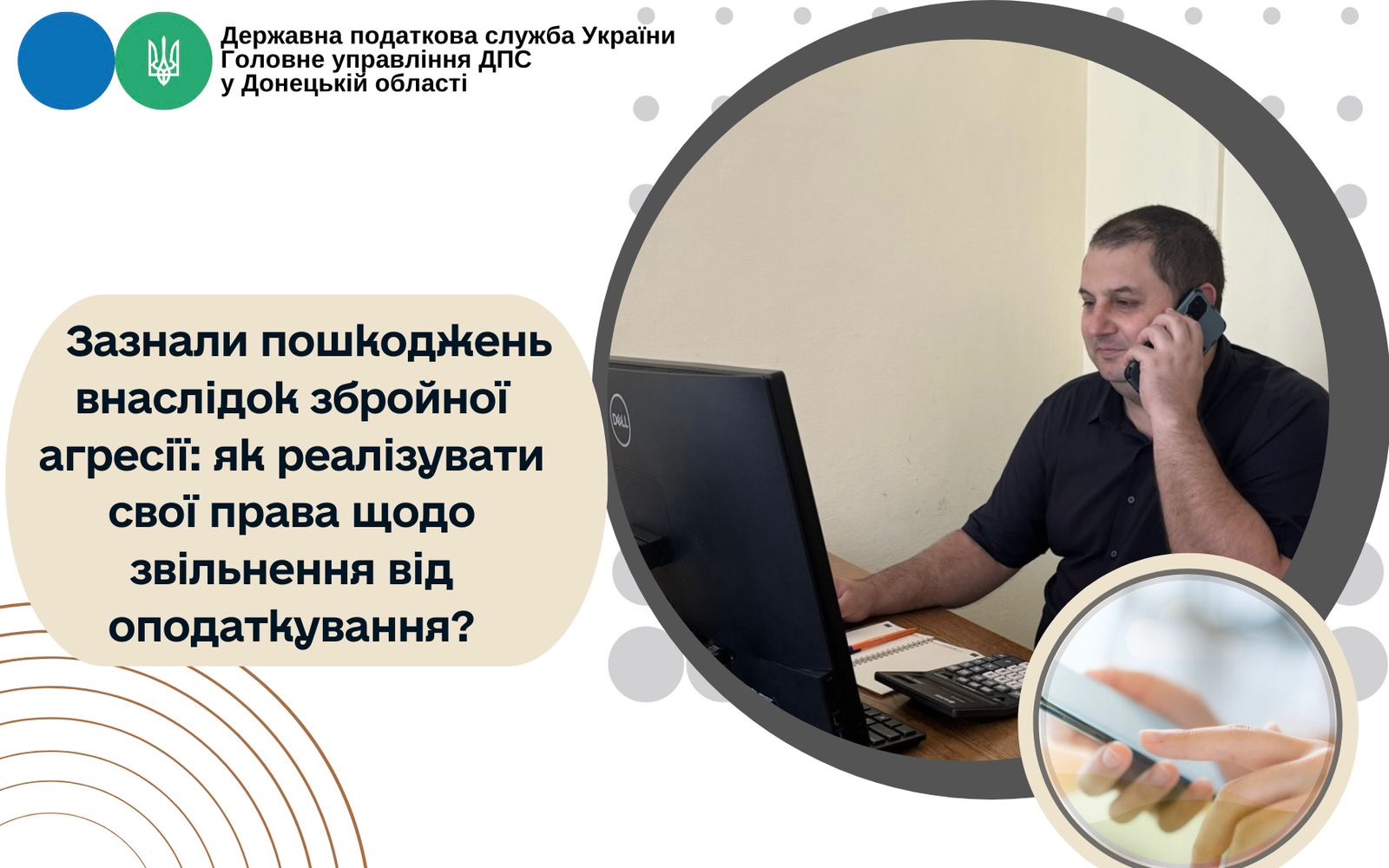 Державна податкова служба України
Головне управління ДПС
у Донецькій області

Зазнали пошкоджень внаслідок збройної агресії: як реалізувати свої права щодо звільнення від оподаткування?

DELL